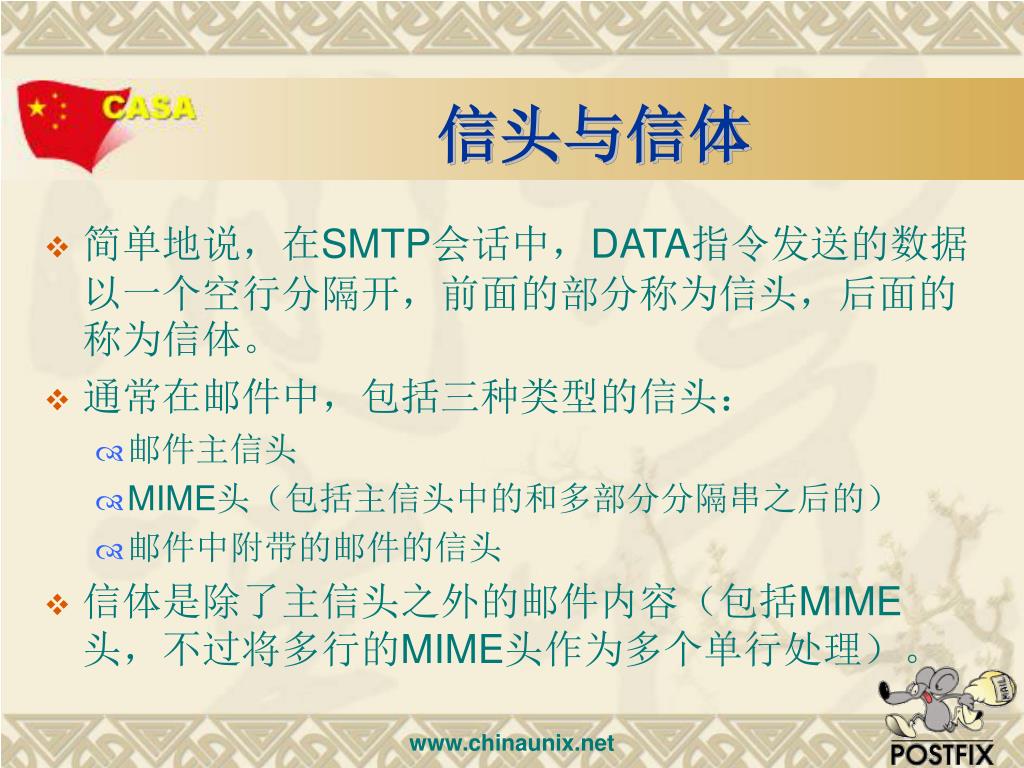 CASA

信头与信体

❖ 简单地说，在SMTP会话中，DATA指令发送的数据以一个空行分隔开，前面的部分称为信头，后面的称为信体。

❖ 通常在邮件中，包括三种类型的信头：

邮件主信头

MIME头（包括主信头中的和多部分分隔串之后的）

邮件中附带的邮件的信头

❖ 信体是除了主信头之外的邮件内容（包括MIME头，不过将多行的MIME头作为多个单行处理）。

www.chinaunix.net

POSTFIX